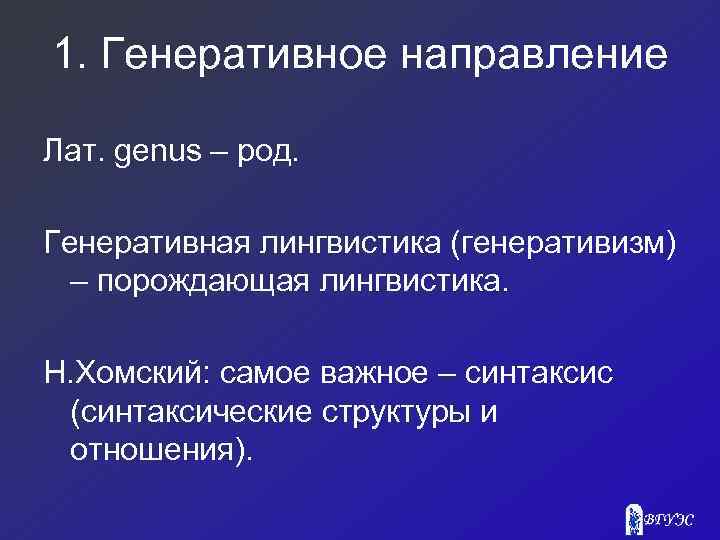 1. Генеративное направление

Лат. genus – род.

Генеративная лингвистика (генеративизм) – порождающая лингвистика.

Н.Хомский: самое важное – синтаксис (синтаксические структуры и отношения).

ВГУЭС